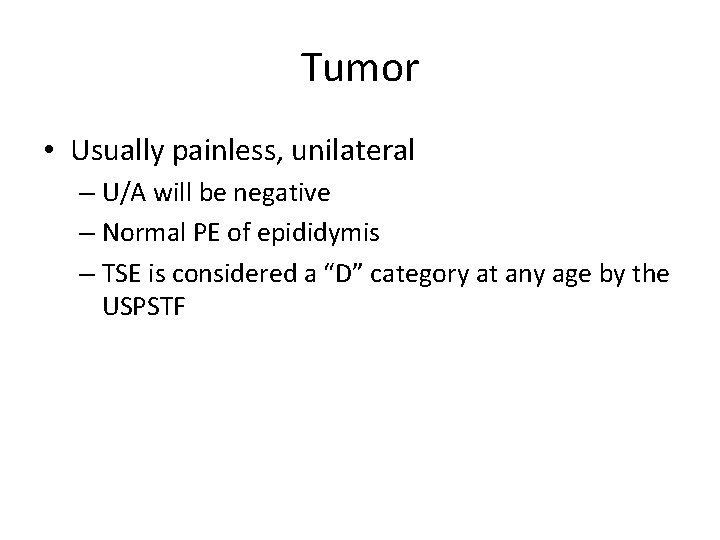 Tumor

• Usually painless, unilateral
– U/A will be negative
– Normal PE of epididymis
– TSE is considered a “D” category at any age by the USPSTF